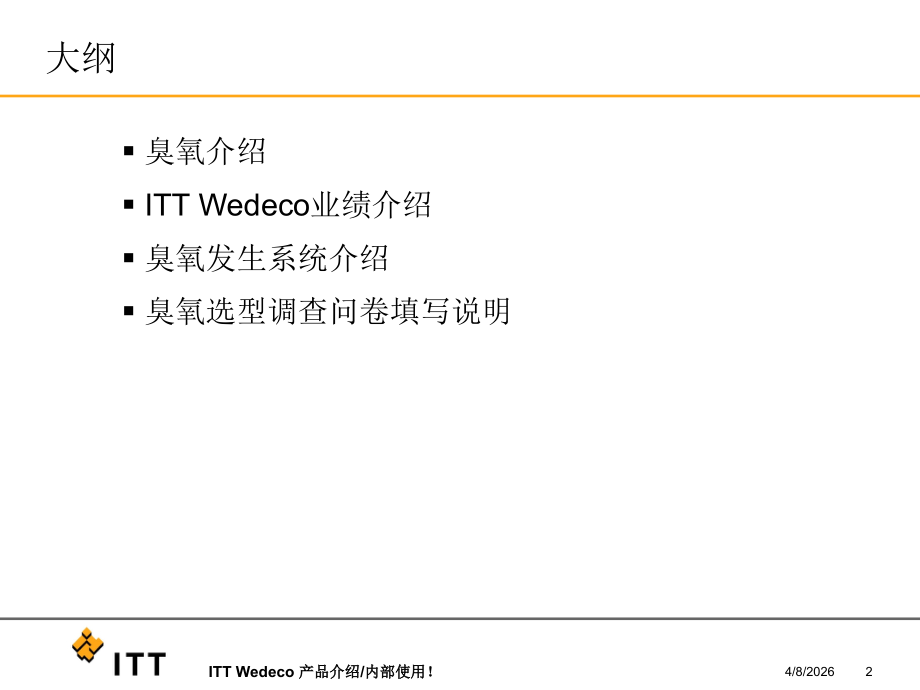 大纲

▪ 臭氧介绍
▪ ITT Wedeco业绩介绍
▪ 臭氧发生系统介绍
▪ 臭氧选型调查问卷填写说明

ITT

ITT Wedeco 产品介绍/内部使用！

4/8/2026

2